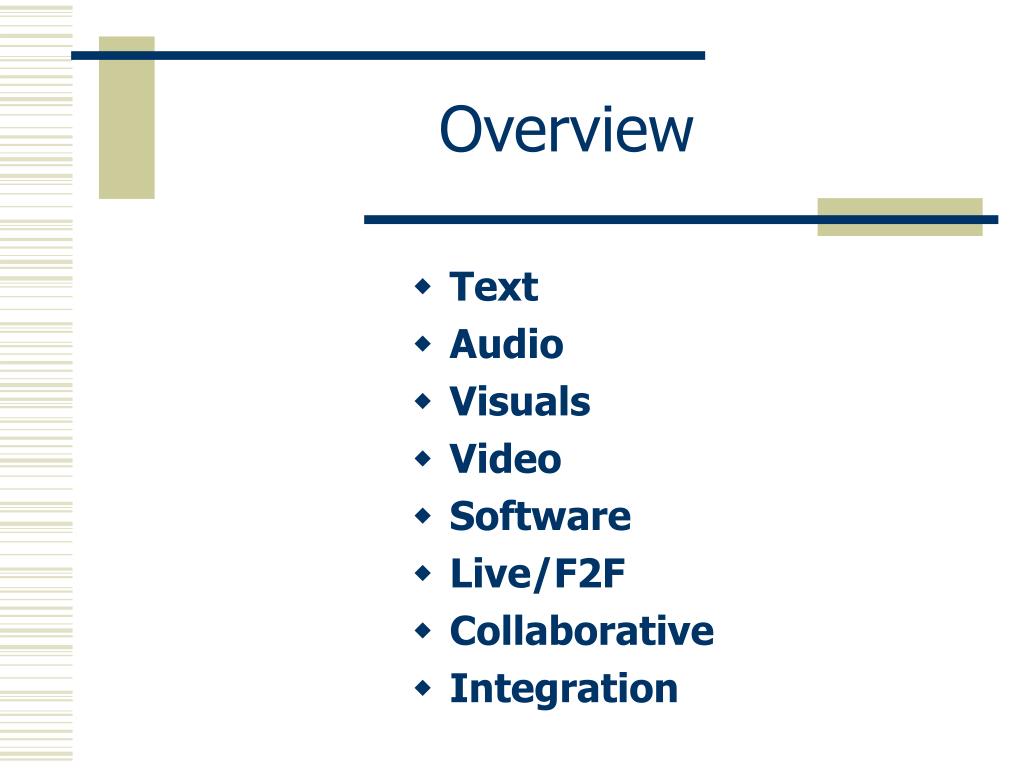 Overview

- Text
- Audio
- Visuals
- Video
- Software
- Live/F2F
- Collaborative
- Integration